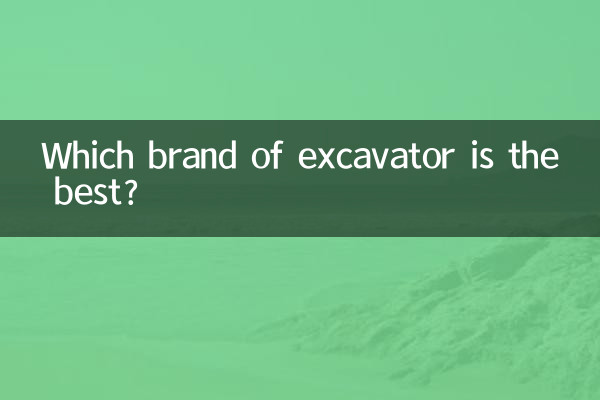 Which brand of excavator is the best?